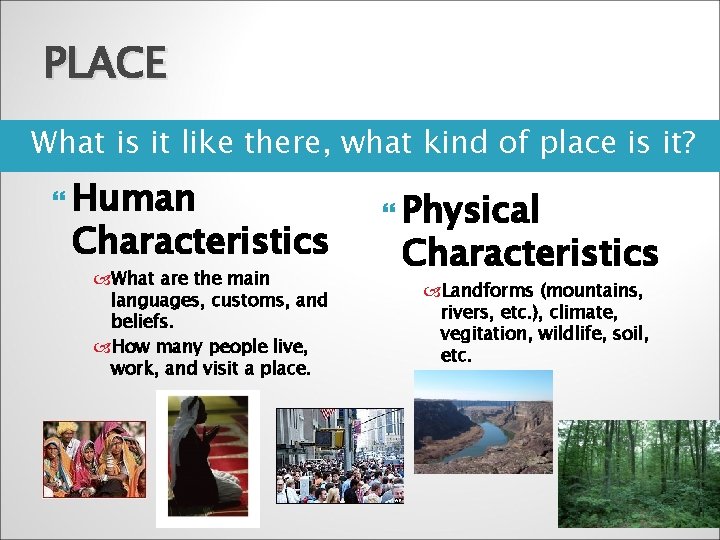 PLACE

What is it like there, what kind of place is it?

Human Characteristics

What are the main languages, customs, and beliefs.

How many people live, work, and visit a place.

Physical Characteristics

Landforms (mountains, rivers, etc.), climate, vegitation, wildlife, soil, etc.